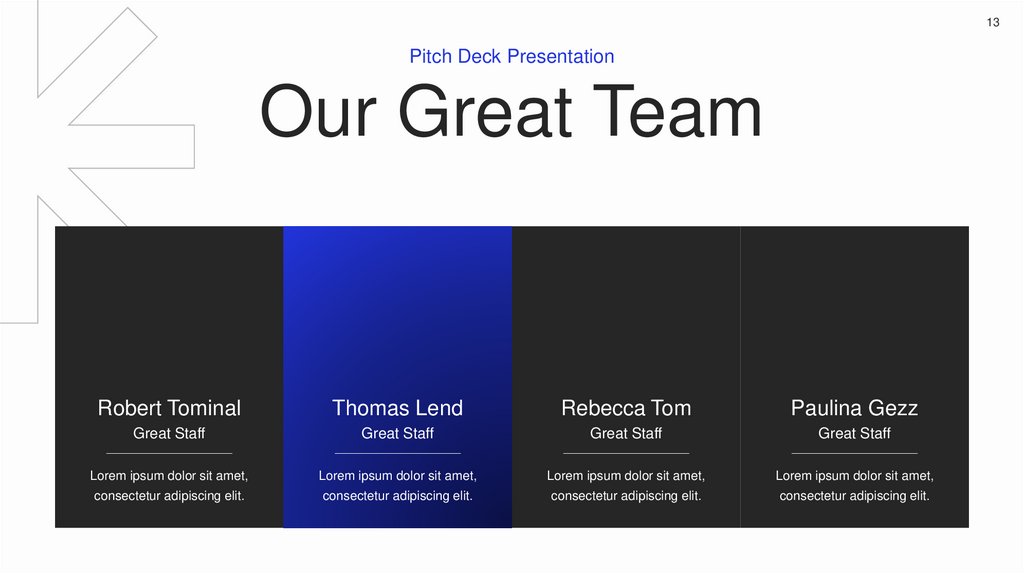 13

Pitch Deck Presentation

Our Great Team

Robert Tominal
Great Staff

Lorem ipsum dolor sit amet, consectetur adipiscing elit.

Thomas Lend
Great Staff

Lorem ipsum dolor sit amet, consectetur adipiscing elit.

Rebecca Tom
Great Staff

Lorem ipsum dolor sit amet, consectetur adipiscing elit.

Paulina Gezz
Great Staff

Lorem ipsum dolor sit amet, consectetur adipiscing elit.